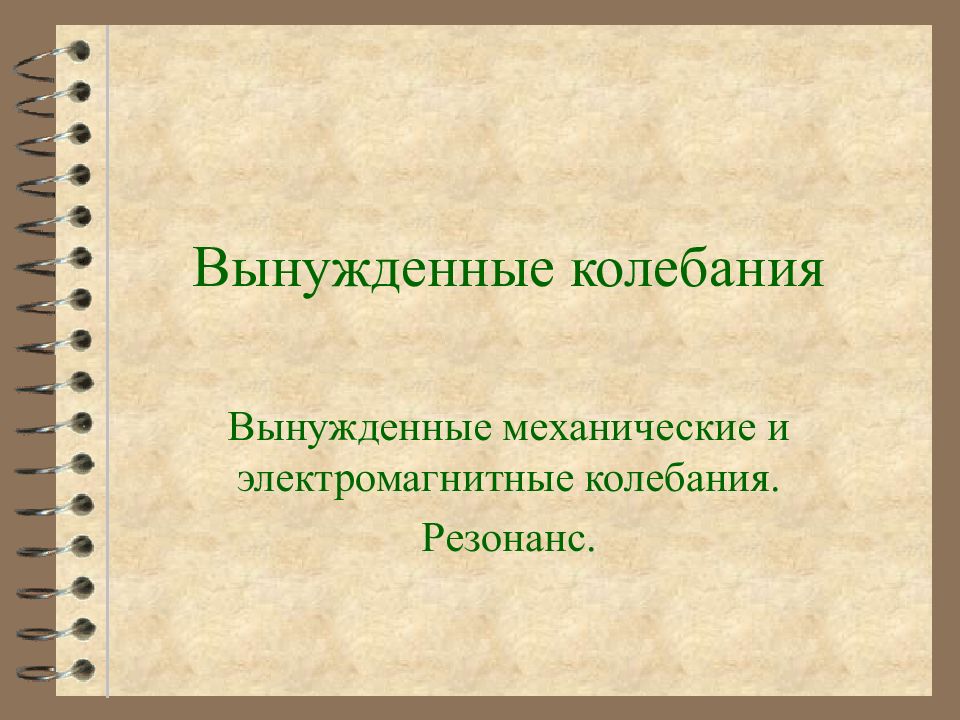 Вынужденные колебания

Вынужденные механические и электромагнитные колебания.

Резонанс.